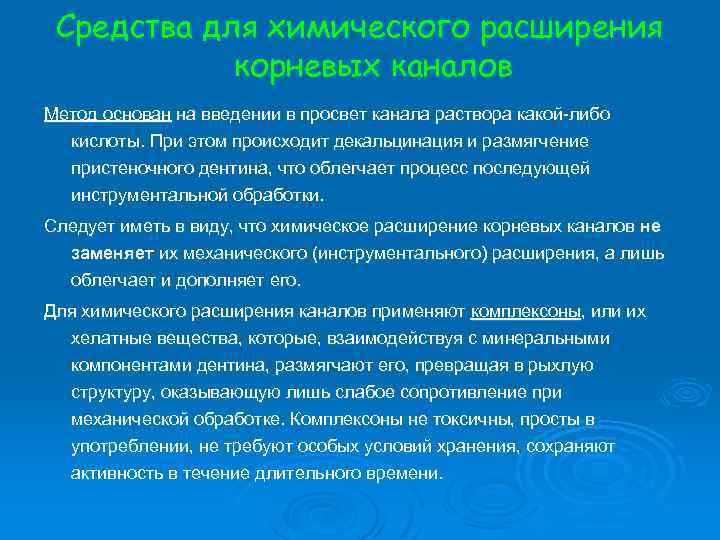 Средства для химического расширения корневых каналов

Метод основан на введении в просвет канала раствора какой-либо кислоты. При этом происходит декальцинация и размягчение пристеночного дентина, что облегчает процесс последующей инструментальной обработки.

Следует иметь в виду, что химическое расширение корневых каналов не заменяет их механического (инструментального) расширения, а лишь облегчает и дополняет его.

Для химического расширения каналов применяют комплексоны, или их хелатные вещества, которые, взаимодействуя с минеральными компонентами дентина, размягчают его, превращая в рыхлую структуру, оказывающую лишь слабое сопротивление при механической обработке. Комплексоны не токсичны, просты в употреблении, не требуют особых условий хранения, сохраняют активность в течение длительного времени.